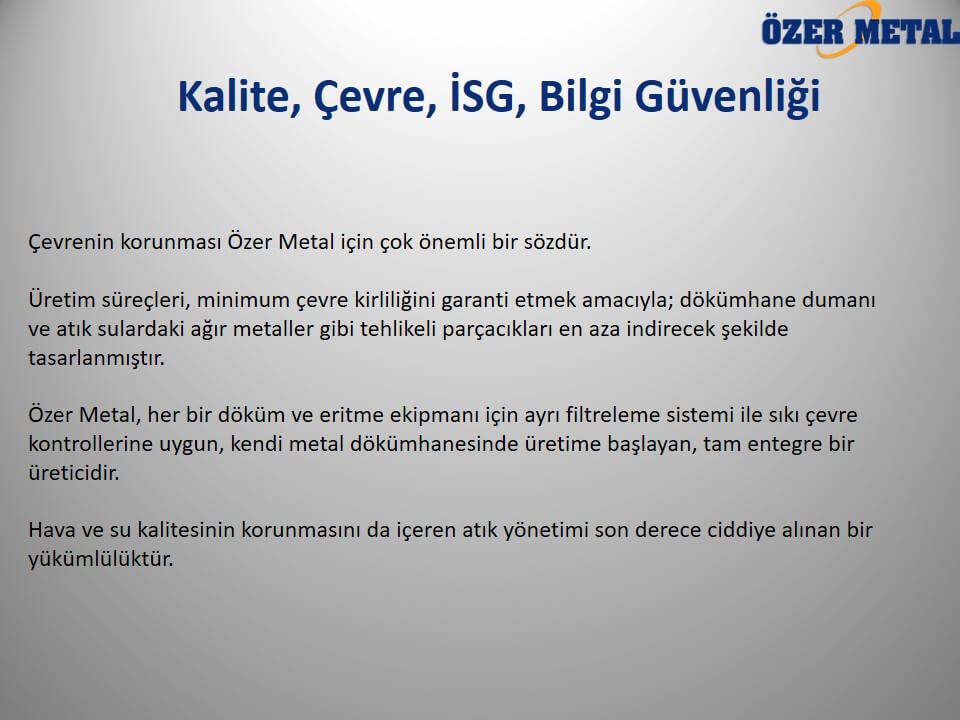 ÖZER METAL

Kalite, Çevre, İSG, Bilgi Güvenliği

Çevrenin korunması Özer Metal için çok önemli bir sözdür.

Üretim süreçleri, minimum çevre kirliliğini garanti etmek amacıyla; dökümhane dumanı ve atık sulardaki ağır metaller gibi tehlikeli parçacıkları en aza indirecek şekilde tasarlanmıştır.

Özer Metal, her bir döküm ve eritme ekipmanı için ayrı filtreleme sistemi ile sıkı çevre kontrollerine uygun, kendi metal dökümhanesinde üretime başlayan, tam entegre bir üreticidir.

Hava ve su kalitesinin korunmasını da içeren atık yönetimi son derece ciddiye alınan bir yükümlülüktür.